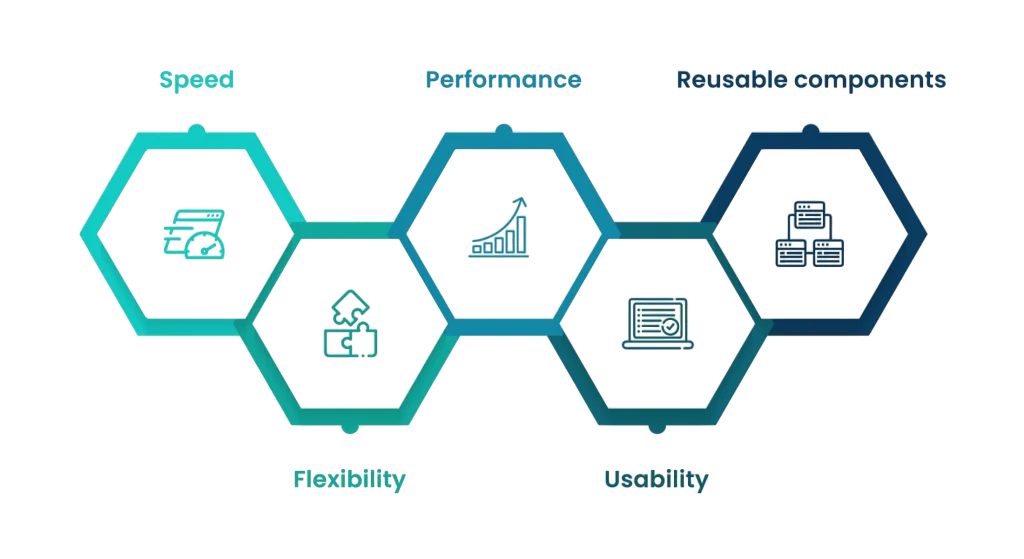 Speed

Performance

Reusable components

Flexibility

Usability